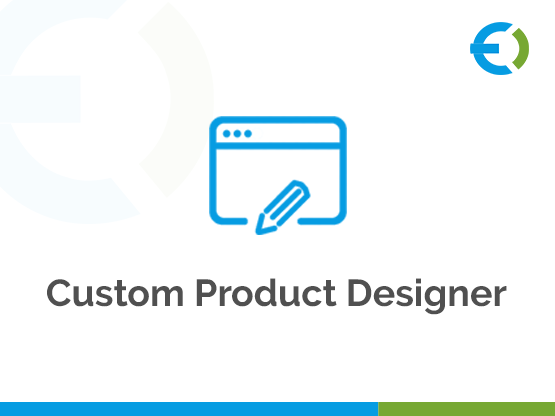 Custom Product Designer